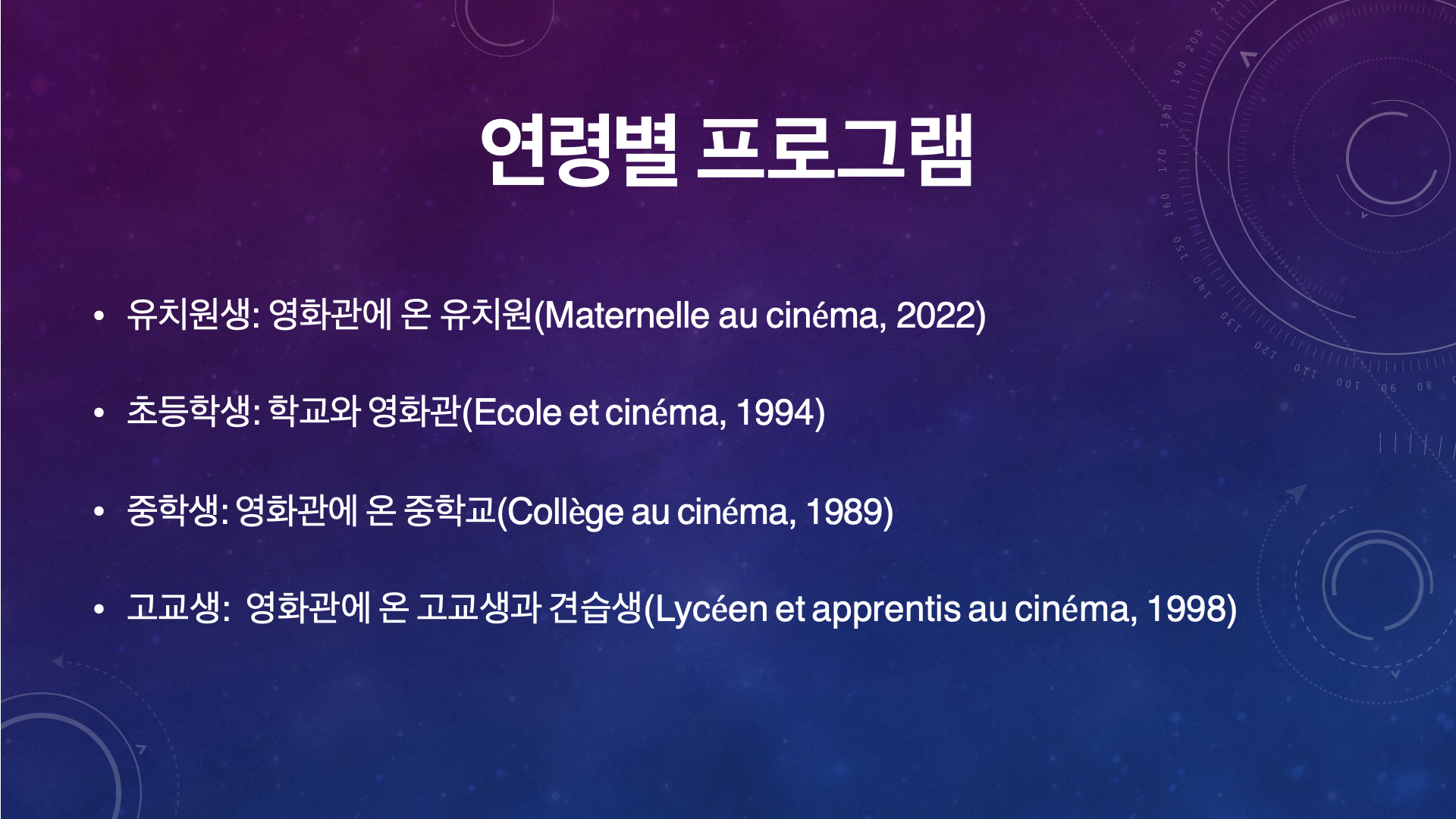 연령별 프로그램

• 유치원생: 영화관에 온 유치원(Maternelle au cinéma, 2022)

• 초등학생: 학교와 영화관(Ecole et cinéma, 1994)

• 중학생: 영화관에 온 중학교(Collège au cinéma, 1989)

• 고교생: 영화관에 온 고교생과 견습생(Lycéen et apprentis au cinéma, 1998)